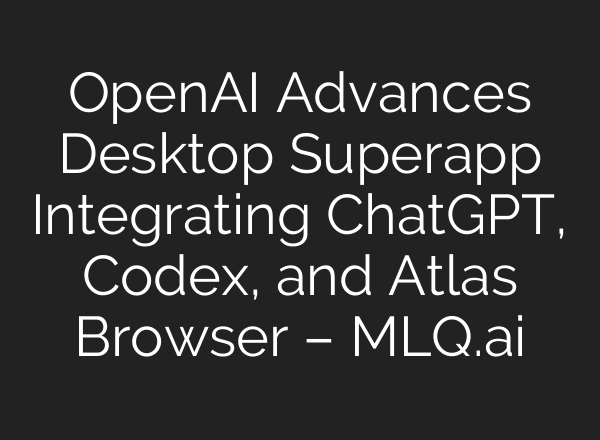 OpenAI Advances Desktop Superapp Integrating ChatGPT, Codex, and Atlas Browser – MLQ.ai